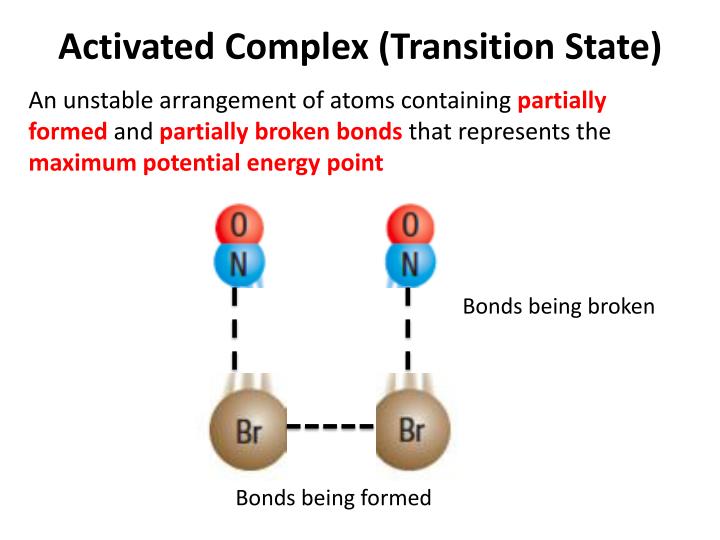 Activated Complex (Transition State)

An unstable arrangement of atoms containing partially formed and partially broken bonds that represents the maximum potential energy point

O
N
O
N

Bonds being broken

Br
Br

Bonds being formed